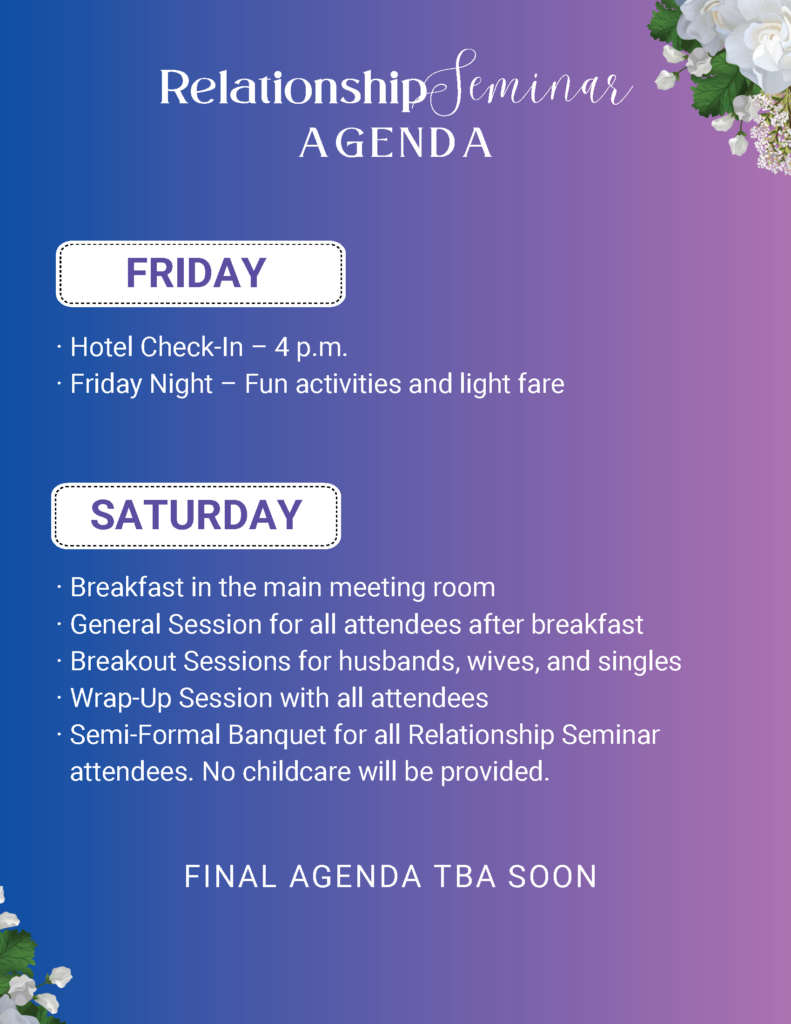 Relationship Seminar
AGENDA

FRIDAY

· Hotel Check-In – 4 p.m.
· Friday Night – Fun activities and light fare

SATURDAY

· Breakfast in the main meeting room
· General Session for all attendees after breakfast
· Breakout Sessions for husbands, wives, and singles
· Wrap-Up Session with all attendees
· Semi-Formal Banquet for all Relationship Seminar attendees. No childcare will be provided.

FINAL AGENDA TBA SOON